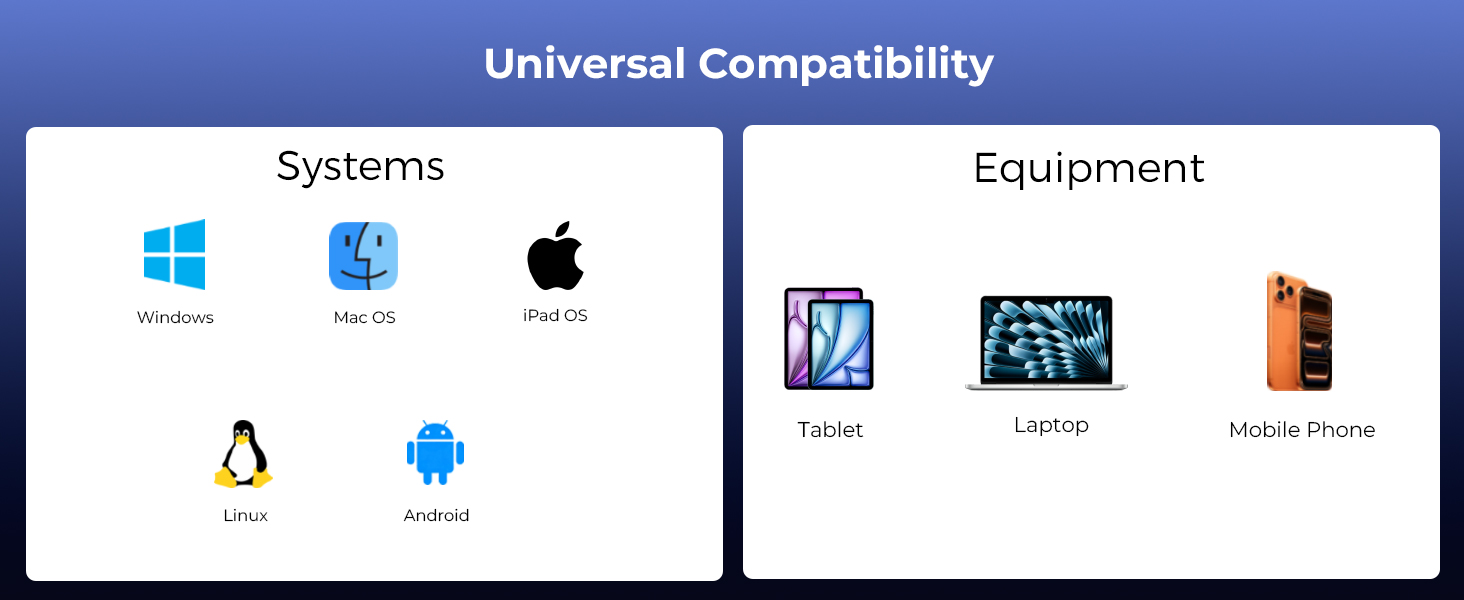 Universal Compatibility

Systems

Windows

Mac OS

iPad OS

Linux

Android

Equipment

Tablet

Laptop

Mobile Phone